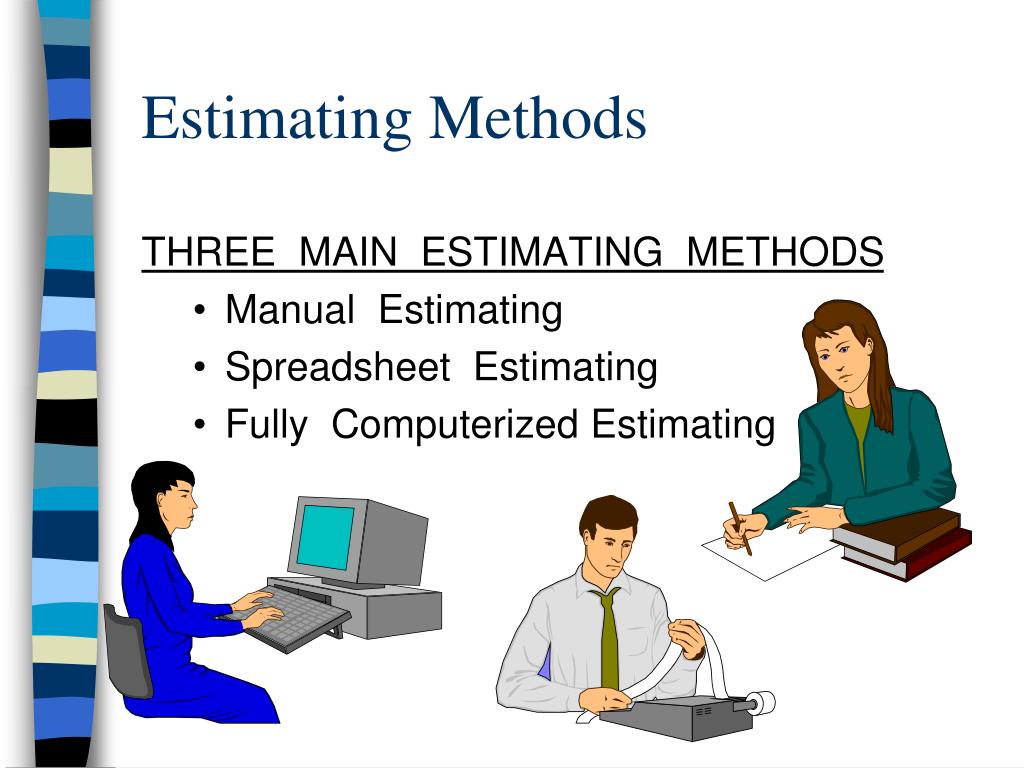 Estimating Methods

THREE MAIN ESTIMATING METHODS
• Manual Estimating
• Spreadsheet Estimating
• Fully Computerized Estimating